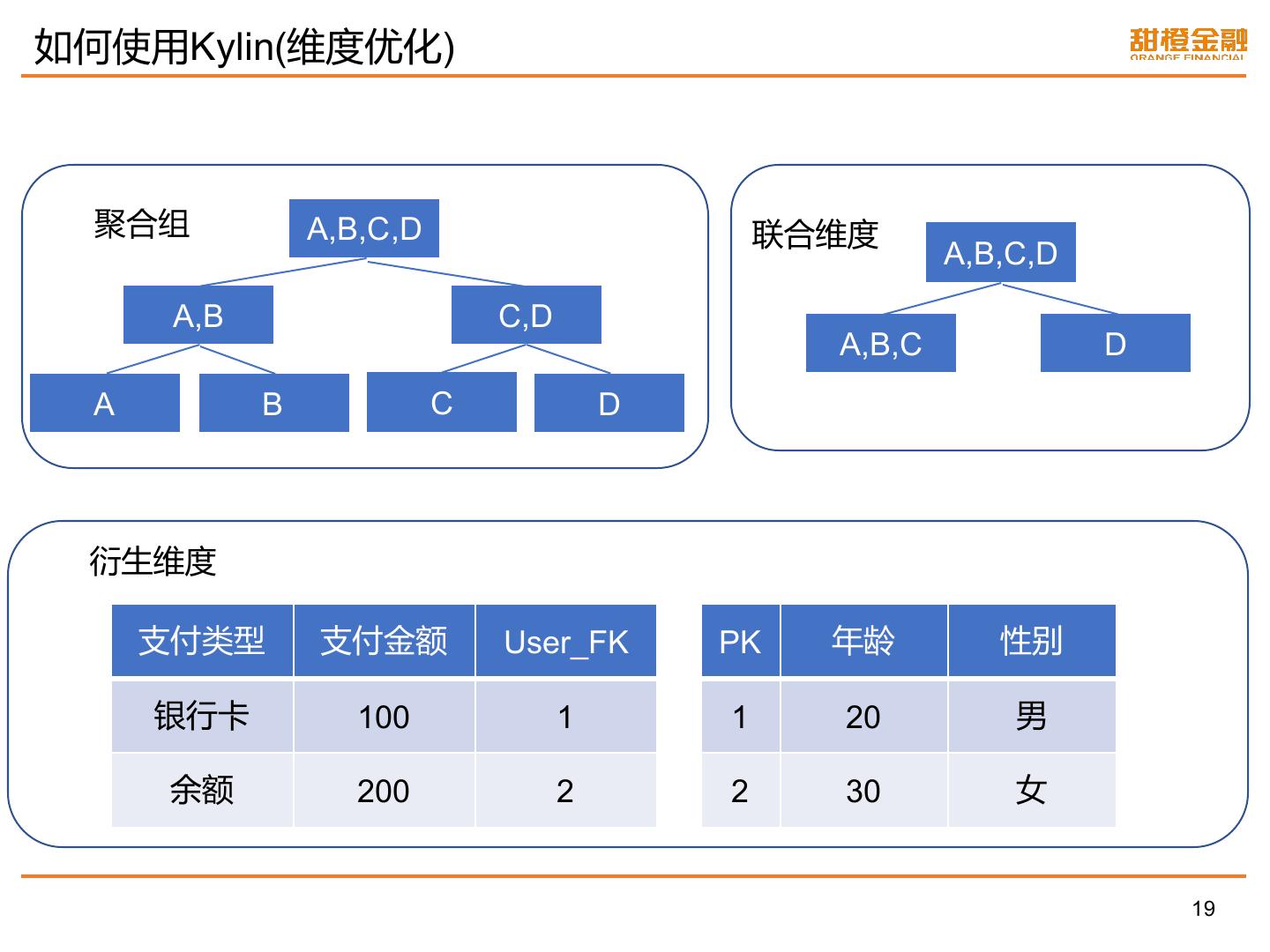 如何使用Kylin(维度优化)

甜橙金融
ORANGE FINANCIAL

聚合组

A,B,C,D

A,B

C,D

A

B

C

D

联合维度

A,B,C,D

A,B,C

D

衍生维度

| 支付类型 | 支付金额 | User_FK |
|---|---|---|
| 银行卡 | 100 | 1 |
| 余额 | 200 | 2 |

| PK | 年龄 | 性别 |
|---|---|---|
| 1 | 20 | 男 |
| 2 | 30 | 女 |

19